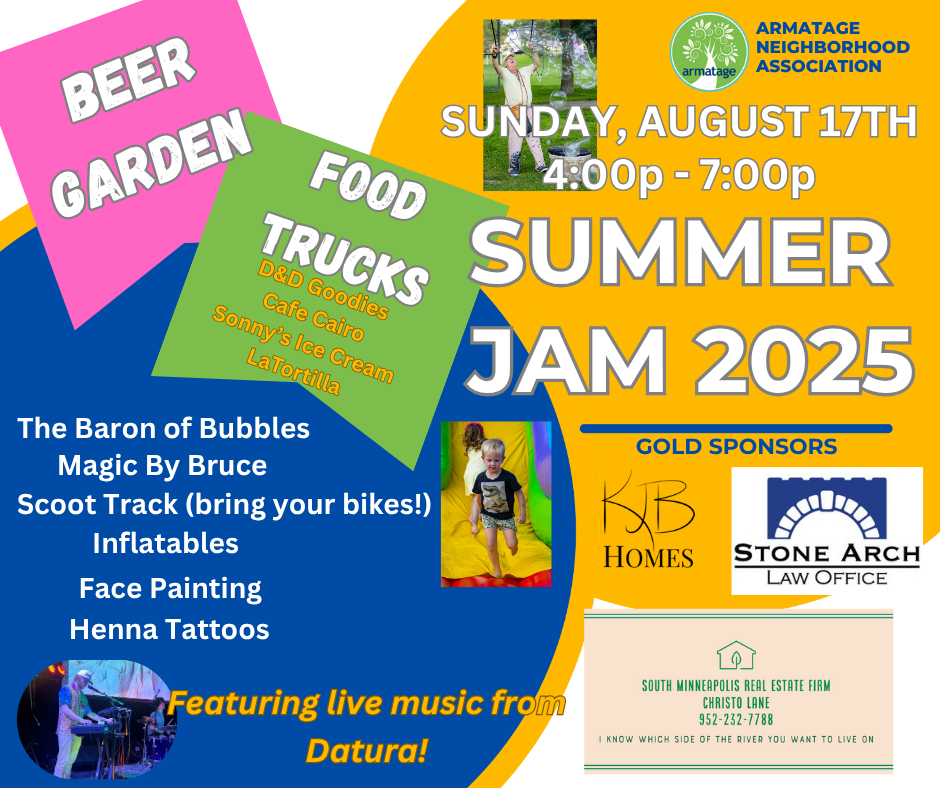 BEER GARDEN

FOOD TRUCKS
D&D Goodies
Cafe Cairo
Sonny's Ice Cream
LaTortilla

armatage
ARMATAGE NEIGHBORHOOD ASSOCIATION

SUNDAY, AUGUST 17TH
4:00p - 7:00p

SUMMER JAM 2025

The Baron of Bubbles
Magic By Bruce
Scoot Track (bring your bikes!)
Inflatables
Face Painting
Henna Tattoos

Featuring live music from Datura!

GOLD SPONSORS

KJB HOMES

STONE ARCH LAW OFFICE

SOUTH MINNEAPOLIS REAL ESTATE FIRM
CHRISTO LANE
952-232-7788
I KNOW WHICH SIDE OF THE RIVER YOU WANT TO LIVE ON